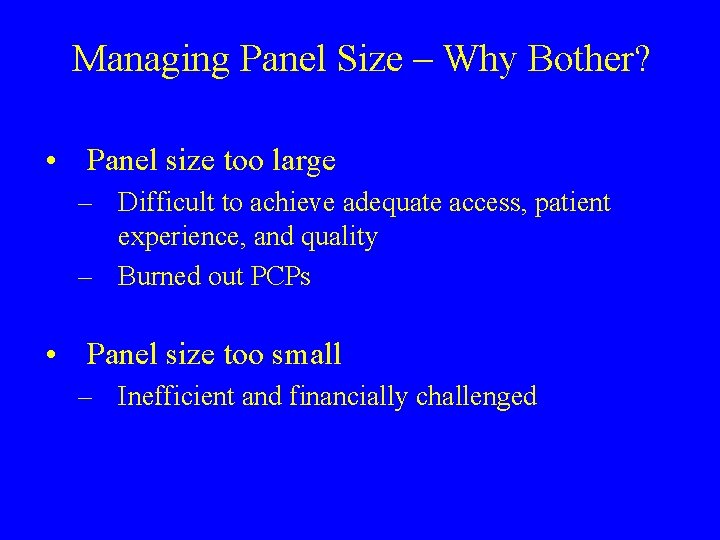 Managing Panel Size – Why Bother?

• Panel size too large
– Difficult to achieve adequate access, patient experience, and quality
– Burned out PCPs

• Panel size too small
– Inefficient and financially challenged